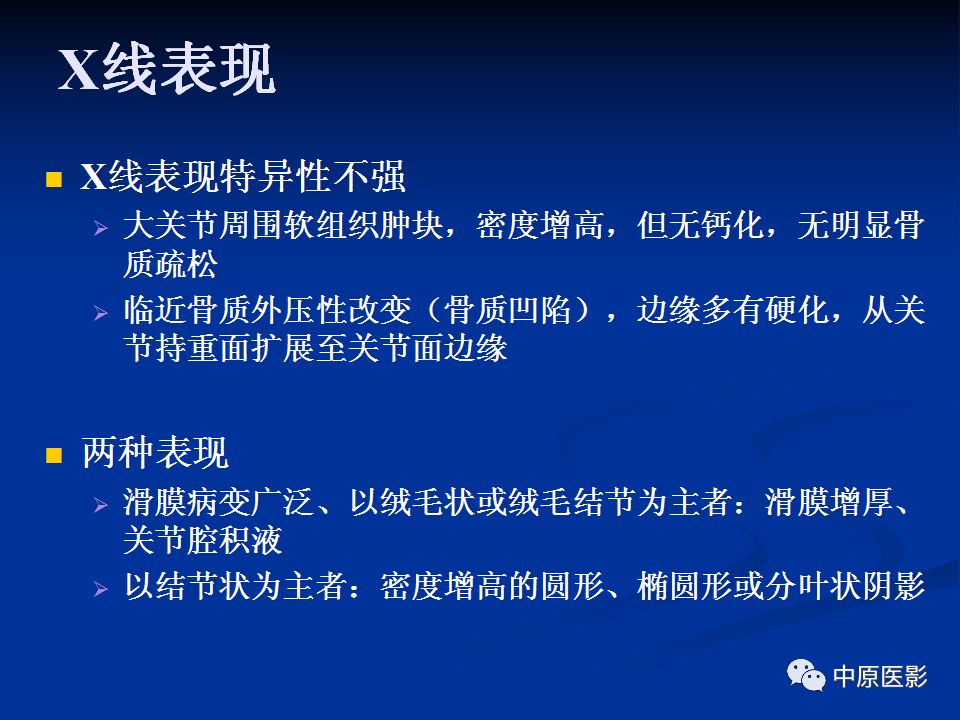 X线表现

X线表现特异性不强

大关节周围软组织肿块，密度增高，但无钙化，无明显骨质疏松

临近骨质外压性改变（骨质凹陷），边缘多有硬化，从关节持重面扩展至关节面边缘

两种表现

滑膜病变广泛、以绒毛状或绒毛结节为主者：滑膜增厚、关节腔积液

以结节状为主者：密度增高的圆形、椭圆形或分叶状阴影

中原医影